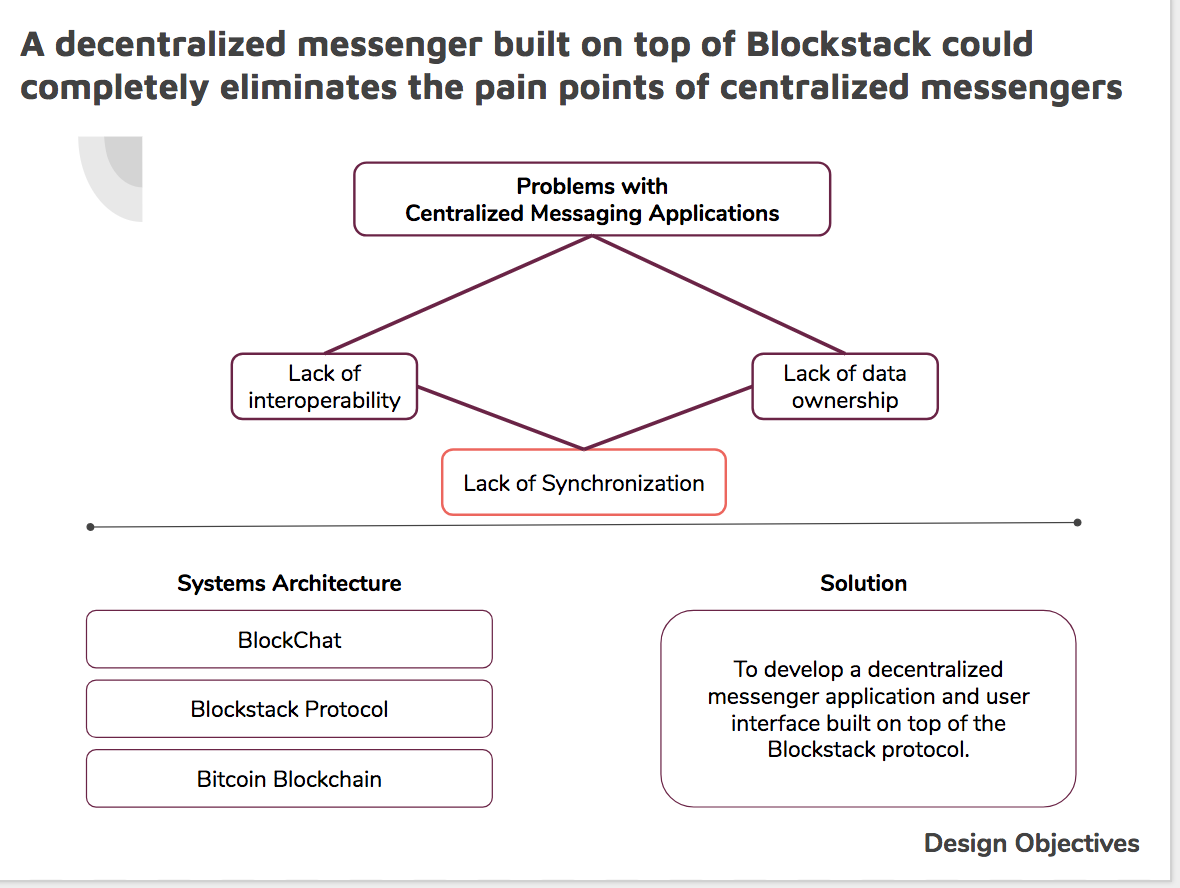 A decentralized messenger built on top of Blockstack could completely eliminates the pain points of centralized messengers

Problems with
Centralized Messaging Applications

Lack of interoperability

Lack of data ownership

Lack of Synchronization

Systems Architecture

BlockChat

Blockstack Protocol

Bitcoin Blockchain

Solution

To develop a decentralized messenger application and user interface built on top of the Blockstack protocol.

Design Objectives